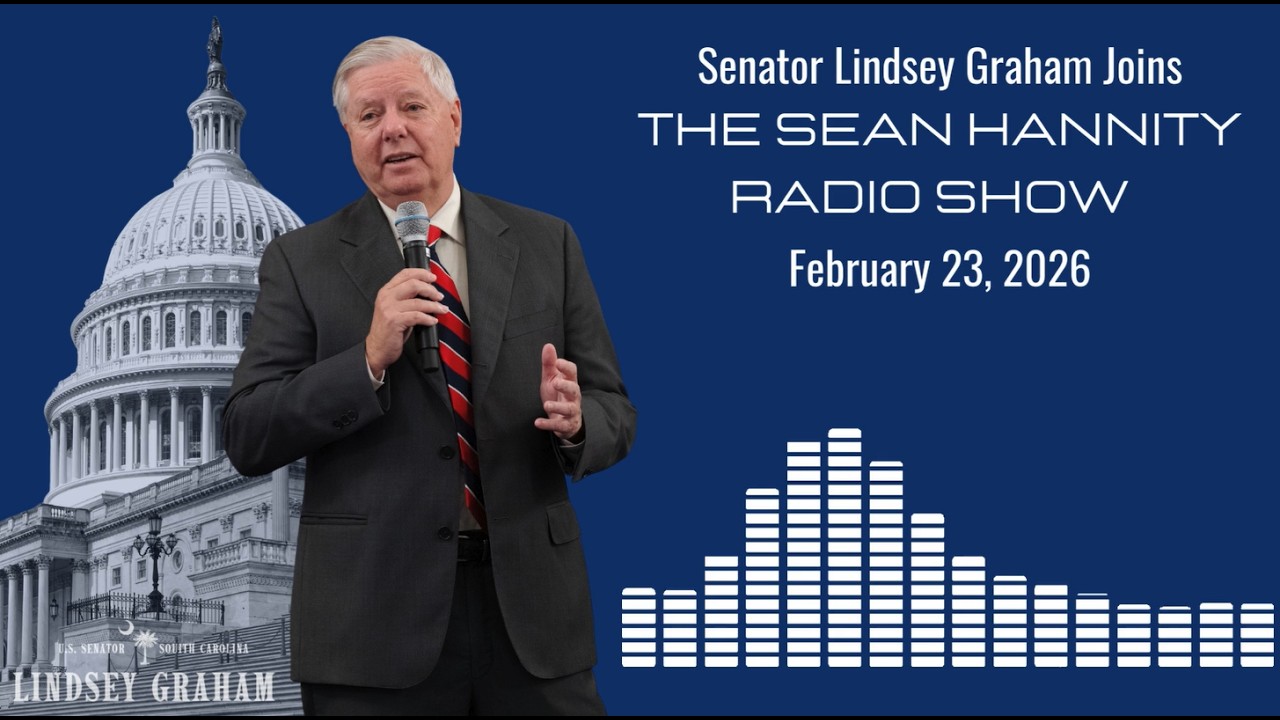 Senator Lindsey Graham Joins
THE SEAN HANNITY RADIO SHOW
February 23, 2026

U.S. SENATOR SOUTH CAROLINA
LINDSEY GRAHAM